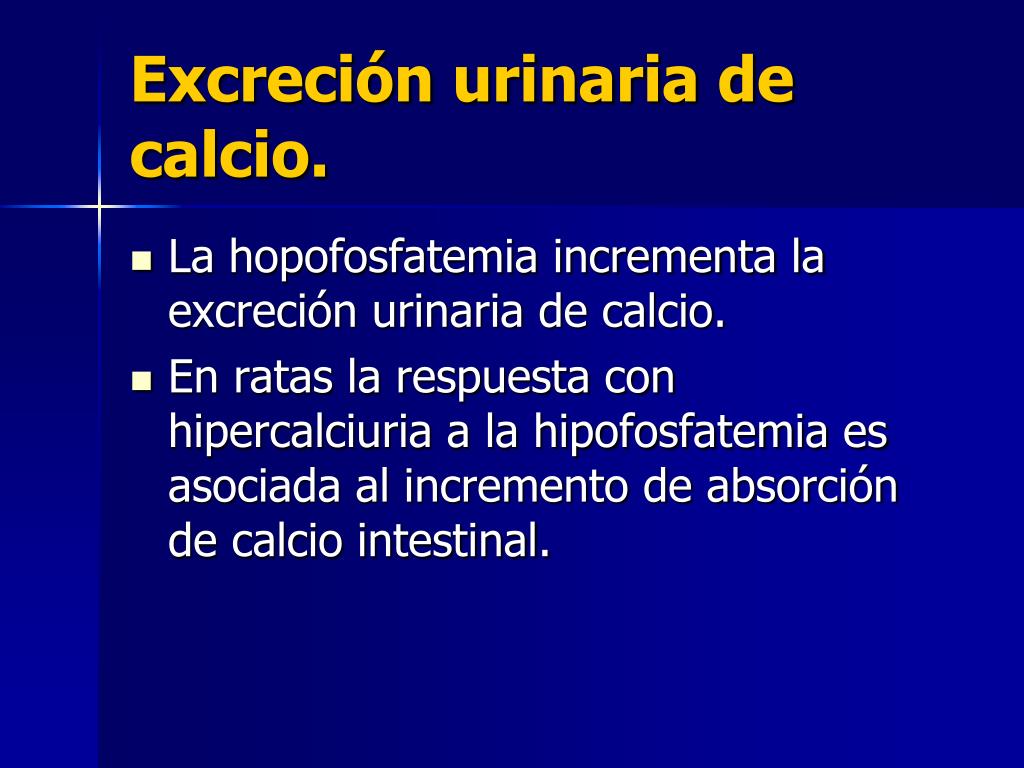 Excreción urinaria de calcio.

- La hopofosfatemia incrementa la excreción urinaria de calcio.
- En ratas la respuesta con hipercalciuria a la hipofosfatemia es asociada al incremento de absorción de calcio intestinal.